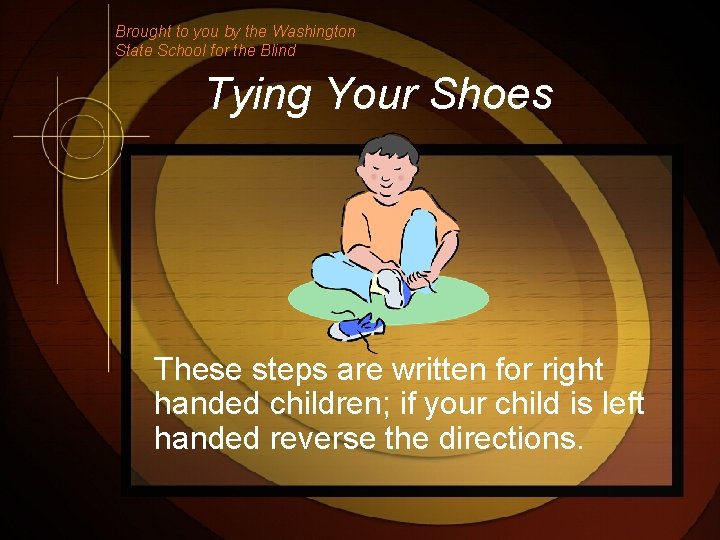 Brought to you by the Washington State School for the Blind

Tying Your Shoes

These steps are written for right handed children; if your child is left handed reverse the directions.